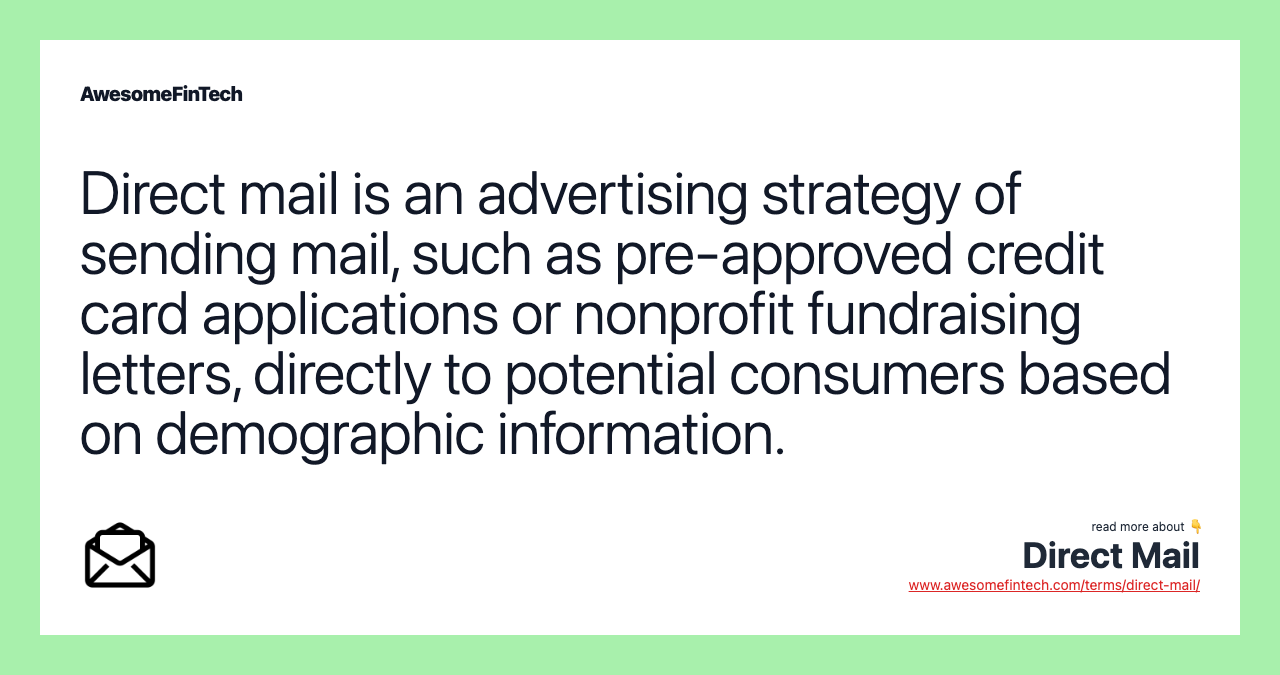 AwesomeFinTech

Direct mail is an advertising strategy of sending mail, such as pre-approved credit card applications or nonprofit fundraising letters, directly to potential consumers based on demographic information.

read more about 👇
Direct Mail
www.awesomefintech.com/terms/direct-mail/